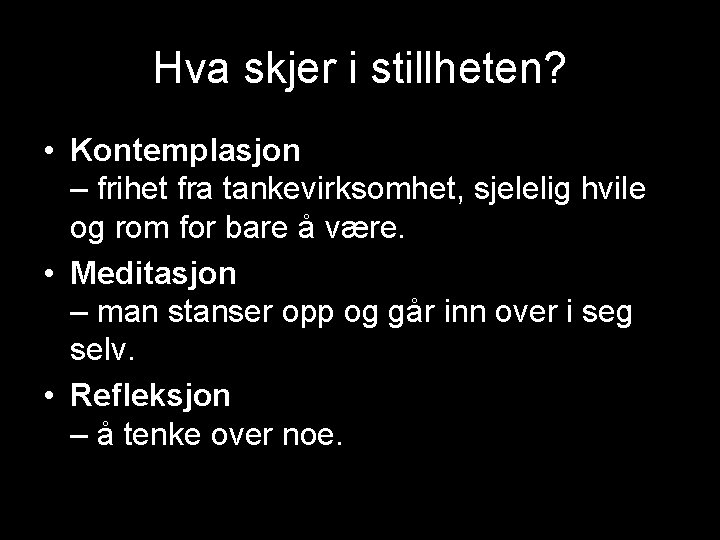 Hva skjer i stillheten?

• Kontemplasjon
– frihet fra tankevirksomhet, sjelelig hvile og rom for bare å være.

• Meditasjon
– man stanser opp og går inn over i seg selv.

• Refleksjon
– å tenke over noe.